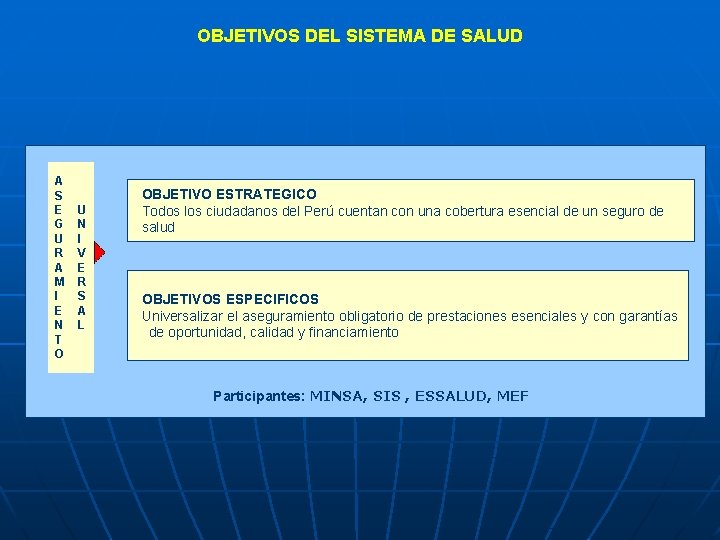 OBJETIVOS DEL SISTEMA DE SALUD

ASEGURAMIENTO UNIVERSAL

OBJETIVO ESTRATEGICO
Todos los ciudadanos del Perú cuentan con una cobertura esencial de un seguro de salud

OBJETIVOS ESPECIFICOS
Universalizar el aseguramiento obligatorio de prestaciones esenciales y con garantías de oportunidad, calidad y financiamiento

Participantes: MINSA, SIS , ESSALUD, MEF